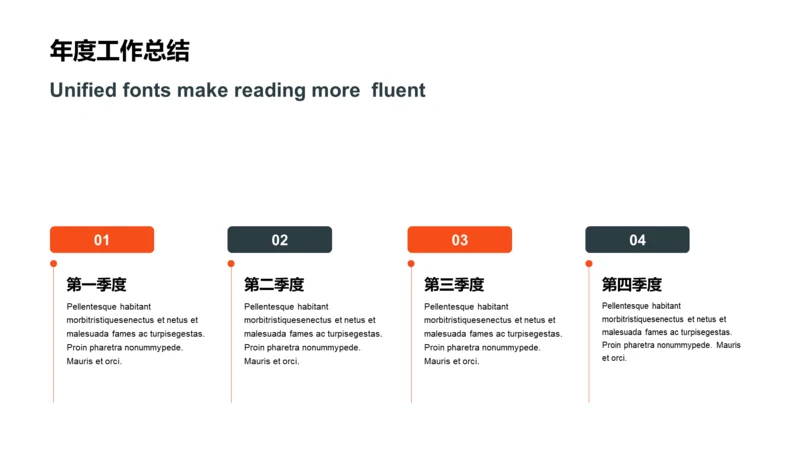 年度工作总结

Unified fonts make reading more  fluent

01

第一季度

Pellentesque habitant morbitristiquesenectus et netus et malesuada fames ac turpisegestas. Proin pharetra nonummypede. Mauris et orci.

02

第二季度

Pellentesque habitant morbitristiquesenectus et netus et malesuada fames ac turpisegestas. Proin pharetra nonummypede. Mauris et orci.

03

第三季度

Pellentesque habitant morbitristiquesenectus et netus et malesuada fames ac turpisegestas. Proin pharetra nonummypede. Mauris et orci.

04

第四季度

Pellentesque habitant morbitristiquesenectus et netus et malesuada fames ac turpisegestas. Proin pharetra nonummypede. Mauris et orci.